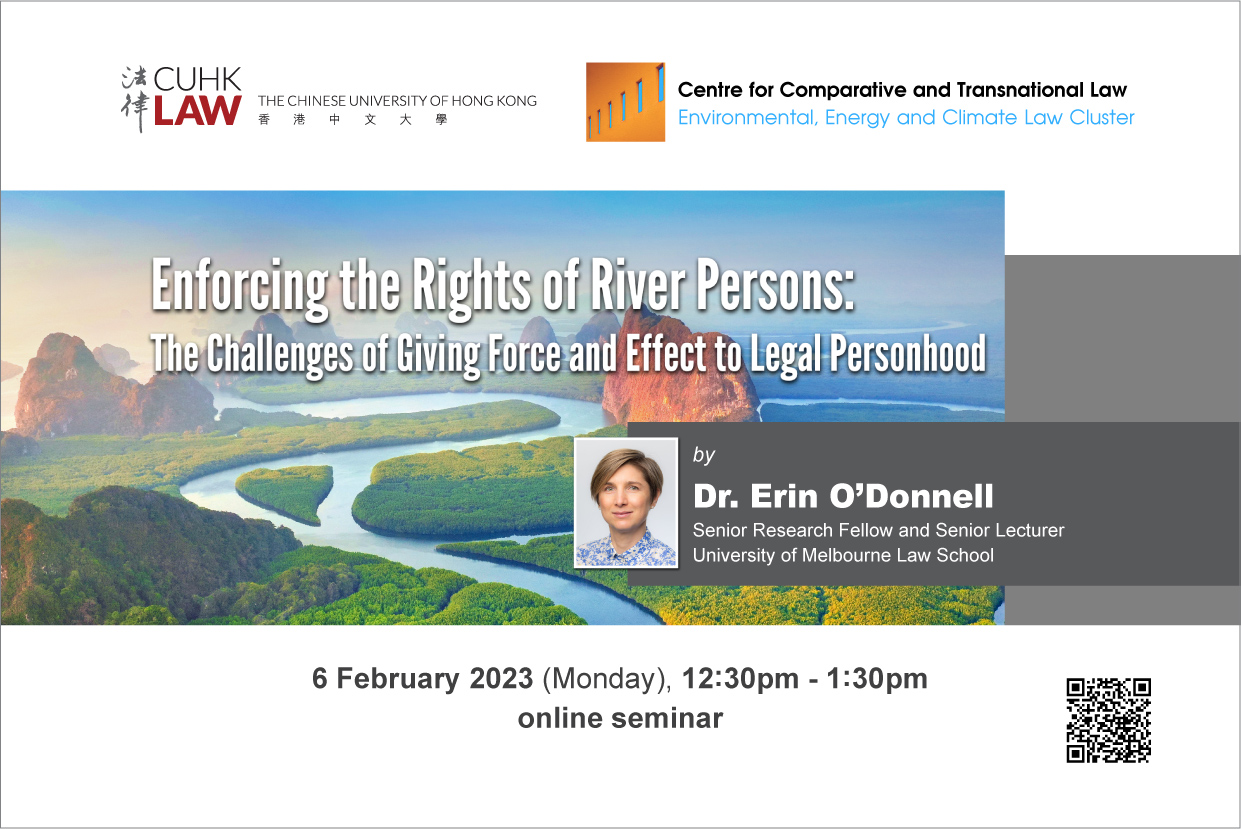 法律 CUHK LAW THE CHINESE UNIVERSITY OF HONG KONG 香港中文大學

Centre for Comparative and Transnational Law
Environmental, Energy and Climate Law Cluster

Enforcing the Rights of River Persons:
The Challenges of Giving Force and Effect to Legal Personhood

by
Dr. Erin O'Donnell
Senior Research Fellow and Senior Lecturer
University of Melbourne Law School

6 February 2023 (Monday), 12:30pm - 1:30pm
online seminar